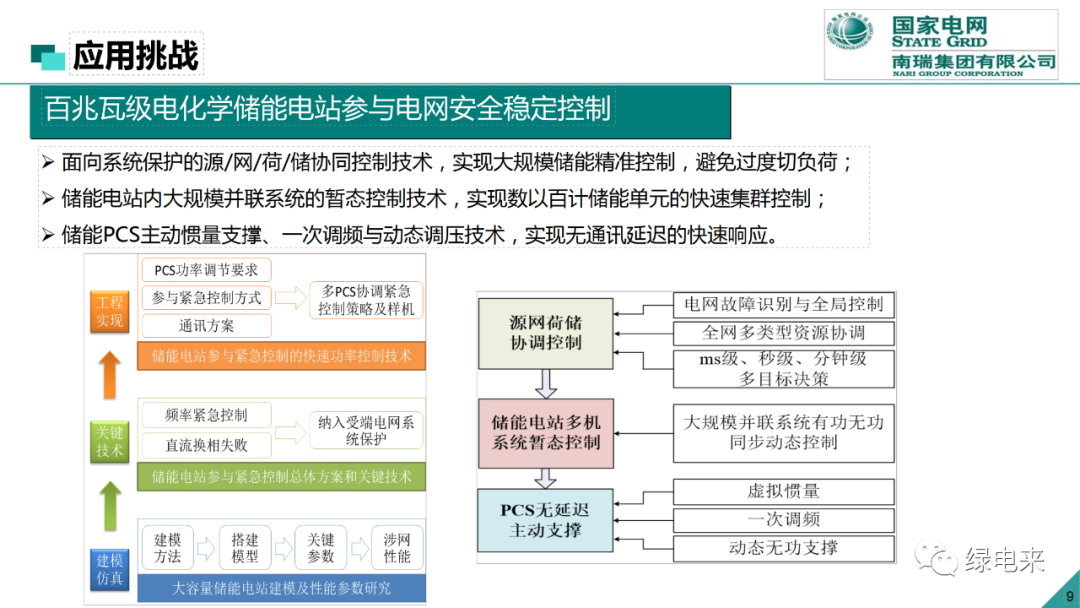 应用挑战

国家电网
STATE GRID
南瑞集团有限公司
NARI GROUP CORPORATION

百兆瓦级电化学储能电站参与电网安全稳定控制

➢ 面向系统保护的源/网/荷/储协同控制技术，实现大规模储能精准控制，避免过度切负荷；
➢ 储能电站内大规模并联系统的暂态控制技术，实现数以百计储能单元的快速集群控制；
➢ 储能PCS主动惯量支撑、一次调频与动态调压技术，实现无通讯延迟的快速响应。

工程实现
PCS功率调节要求
参与紧急控制方式
通讯方案
多PCS协调紧急控制策略及样机
储能电站参与紧急控制的快速功率控制技术

关键技术
频率紧急控制
直流换相失败
纳入受端电网系统保护
储能电站参与紧急控制总体方案和关键技术

建模仿真
建模方法
搭建模型
关键参数
涉网性能
大容量储能电站建模及性能参数研究

源网荷储协调控制
电网故障识别与全局控制
全网多类型资源协调
ms级、秒级、分钟级多目标决策

储能电站多机系统暂态控制
大规模并联系统有功无功同步动态控制

PCS无延迟主动支撑
虚拟惯量
一次调频
动态无功支撑

绿电来

9